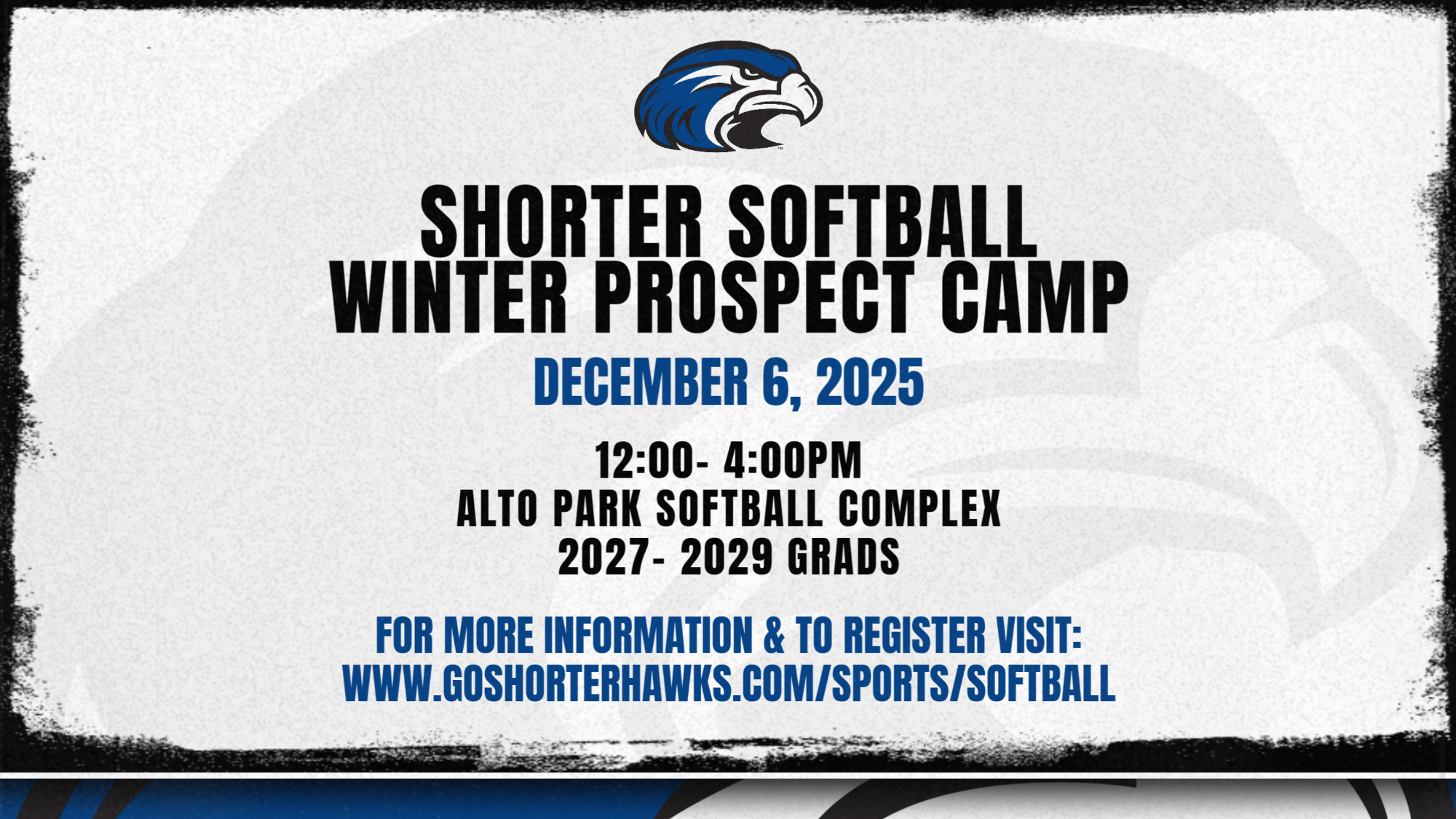 SHORTER SOFTBALL
WINTER PROSPECT CAMP

DECEMBER 6, 2025

12:00- 4:00PM
ALTO PARK SOFTBALL COMPLEX
2027- 2029 GRADS

FOR MORE INFORMATION & TO REGISTER VISIT:
WWW.GOSHORTERHAWKS.COM/SPORTS/SOFTBALL